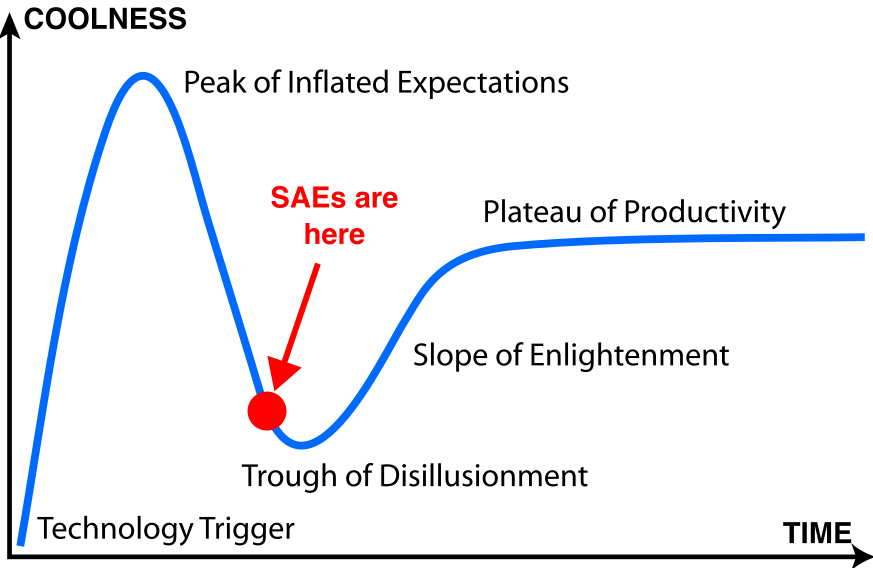 COOLNESS

Peak of Inflated Expectations

SAEs are here

Plateau of Productivity

Slope of Enlightenment

Trough of Disillusionment

Technology Trigger

TIME